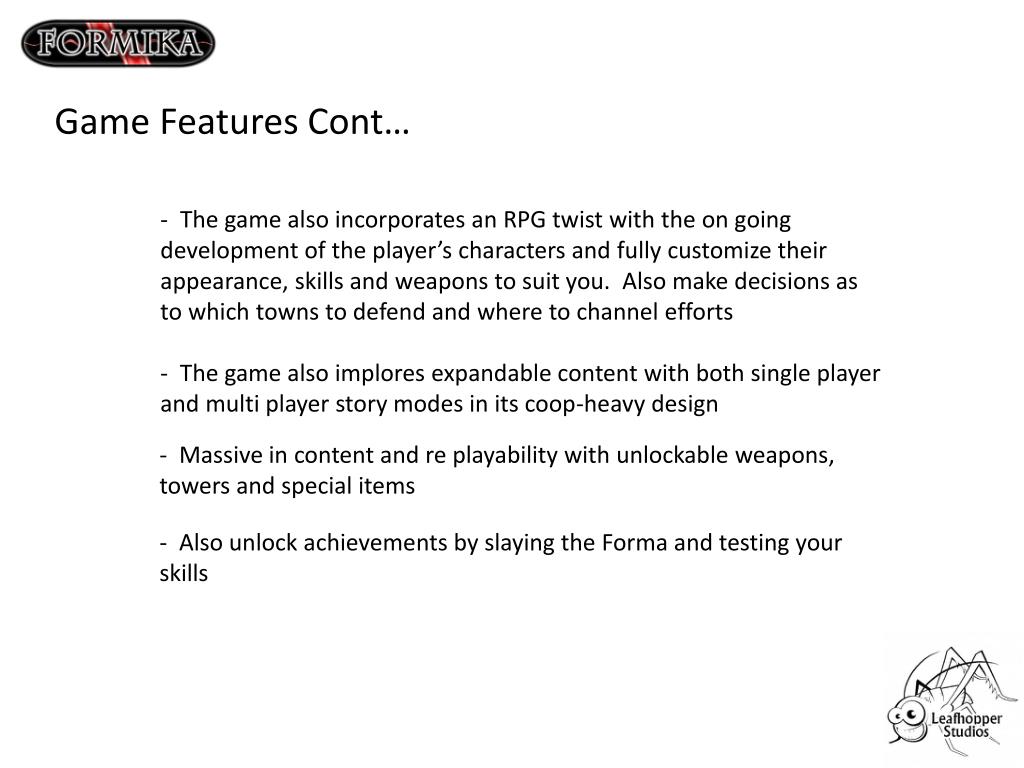 FORMIKA

Game Features Cont…

- The game also incorporates an RPG twist with the on going development of the player's characters and fully customize their appearance, skills and weapons to suit you. Also make decisions as to which towns to defend and where to channel efforts

- The game also implores expandable content with both single player and multi player story modes in its coop-heavy design

- Massive in content and re playability with unlockable weapons, towers and special items

- Also unlock achievements by slaying the Forma and testing your skills

Leafhopper Studios